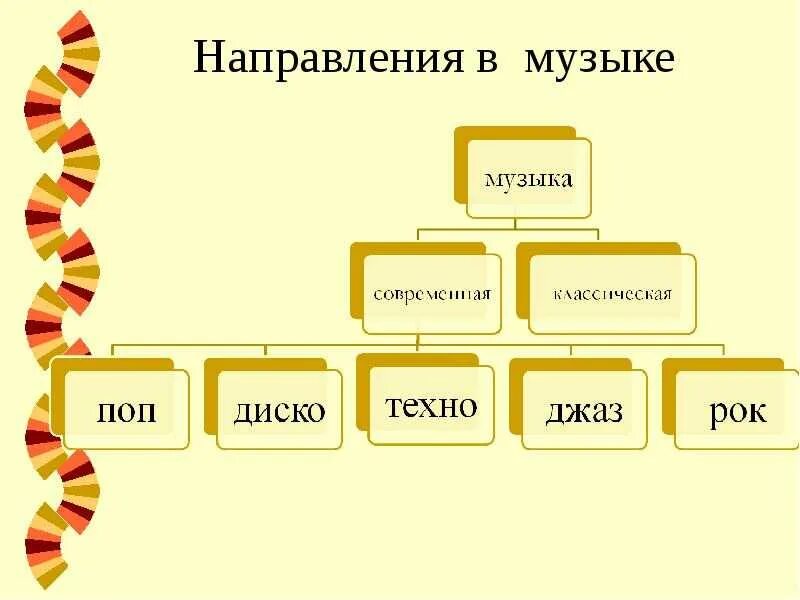 Направления в музыке

музыка

современная

классическая

поп

диско

техно

джаз

рок